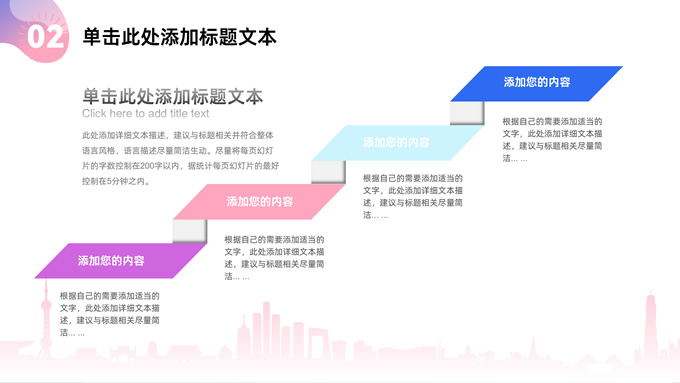 02 单击此处添加标题文本

单击此处添加标题文本
Click here to add title text

此处添加详细文本描述，建议与标题相关并符合整体语言风格，语言描述尽量简洁生动。尽量将每页幻灯片的字数控制在200字以内，据统计每页幻灯片的最好控制在5分钟之内。

添加您的内容

根据自己的需要添加适当的文字，此处添加详细文本描述，建议与标题相关尽量简洁... ...

添加您的内容

根据自己的需要添加适当的文字，此处添加详细文本描述，建议与标题相关尽量简洁... ...

添加您的内容

根据自己的需要添加适当的文字，此处添加详细文本描述，建议与标题相关尽量简洁... ...

添加您的内容

根据自己的需要添加适当的文字，此处添加详细文本描述，建议与标题相关尽量简洁... ...